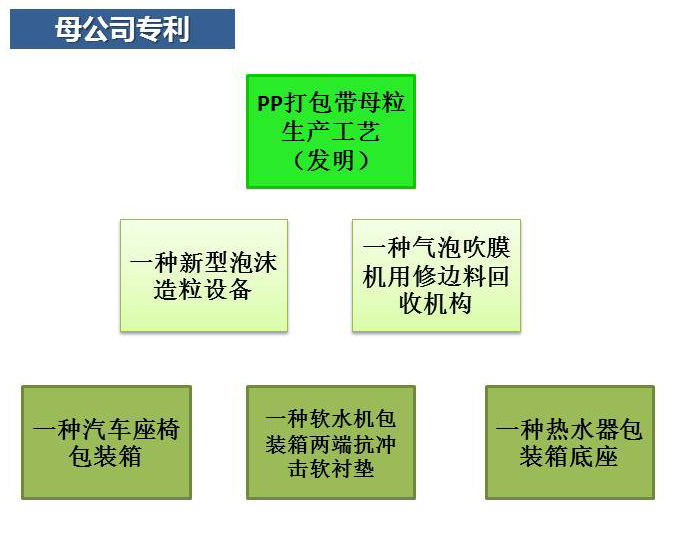 母公司专利

PP打包带母粒生产工艺（发明）

一种新型泡沫造粒设备

一种气泡吹膜机用修边料回收机构

一种汽车座椅包装箱

一种软水机包装箱两端抗冲击软衬垫

一种热水器包装箱底座